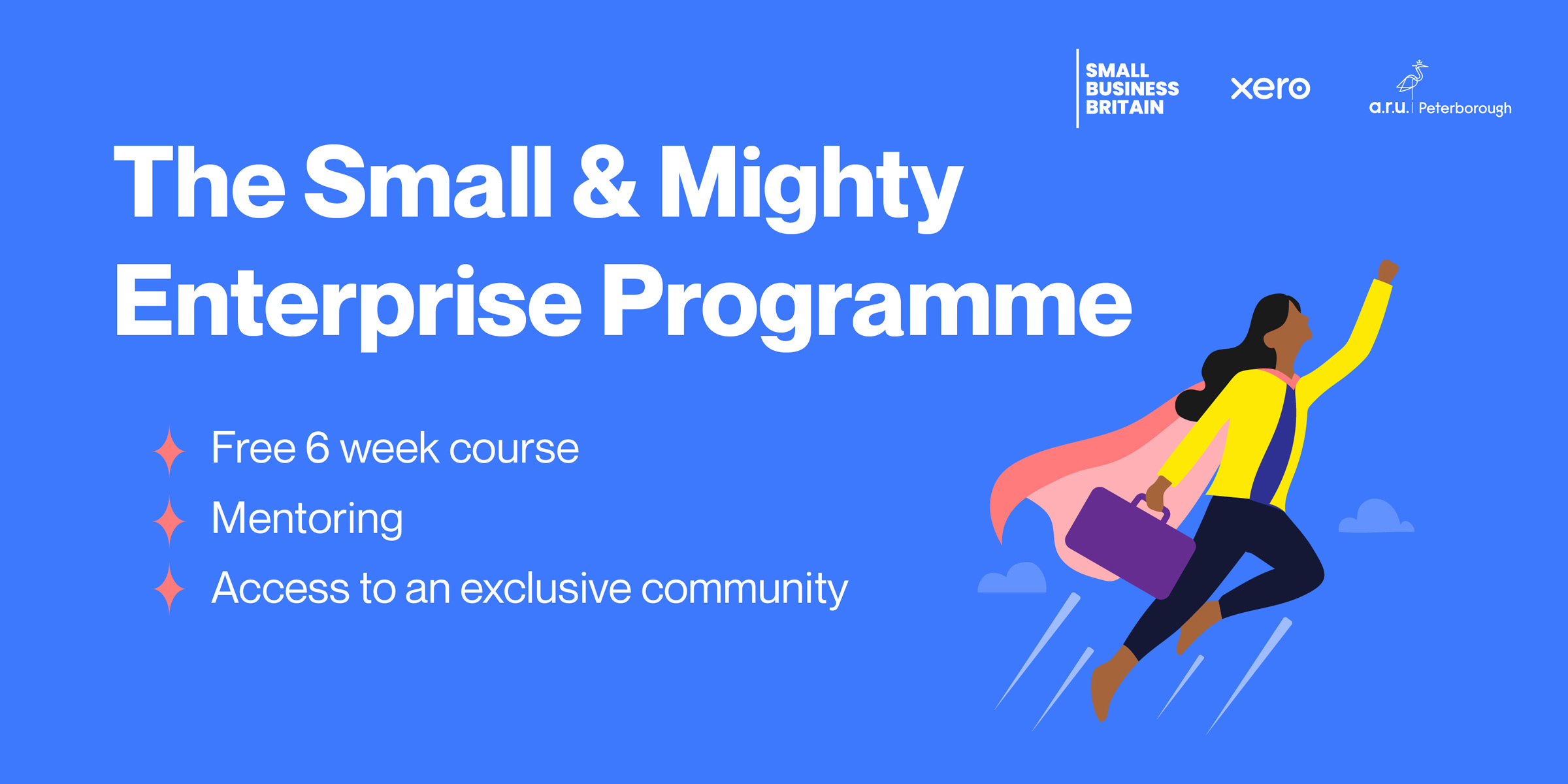 SMALL BUSINESS BRITAIN

xero

a.r.u. | Peterborough

The Small & Mighty Enterprise Programme

Free 6 week course

Mentoring

Access to an exclusive community